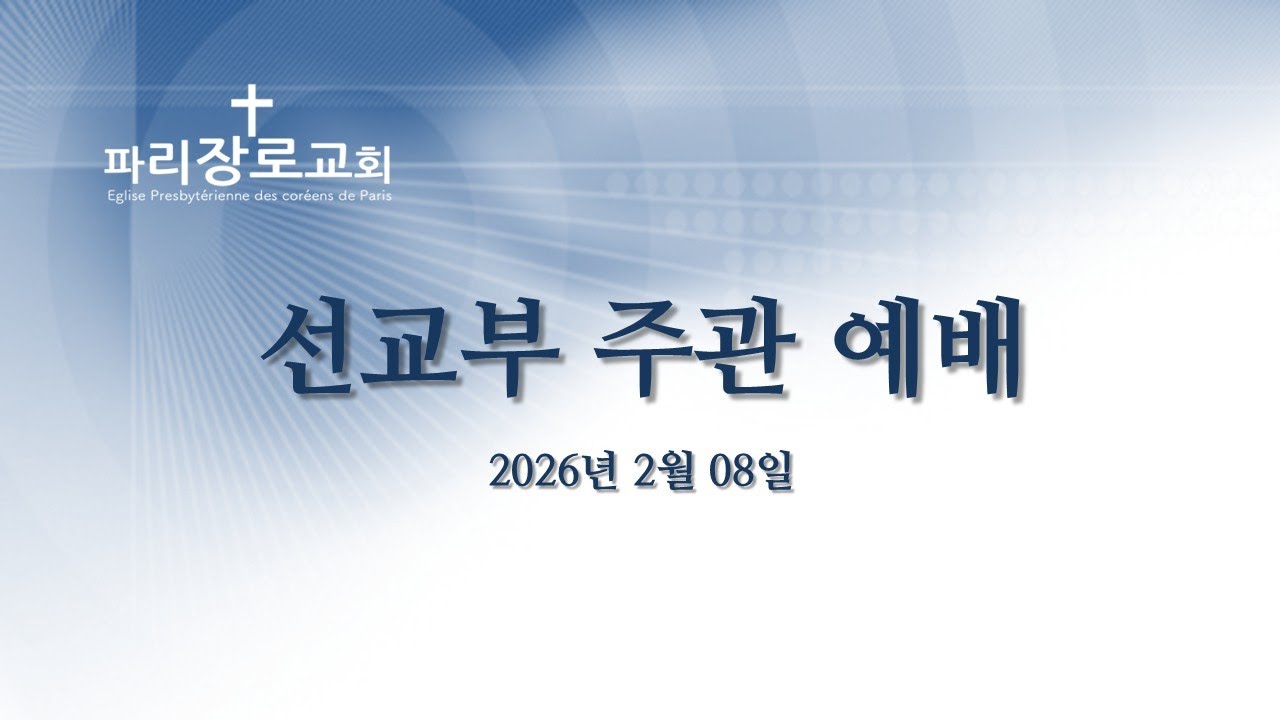 파리장로교회
Eglise Presbytérienne des coréens de Paris

선교부 주관 예배

2026년 2월 08일